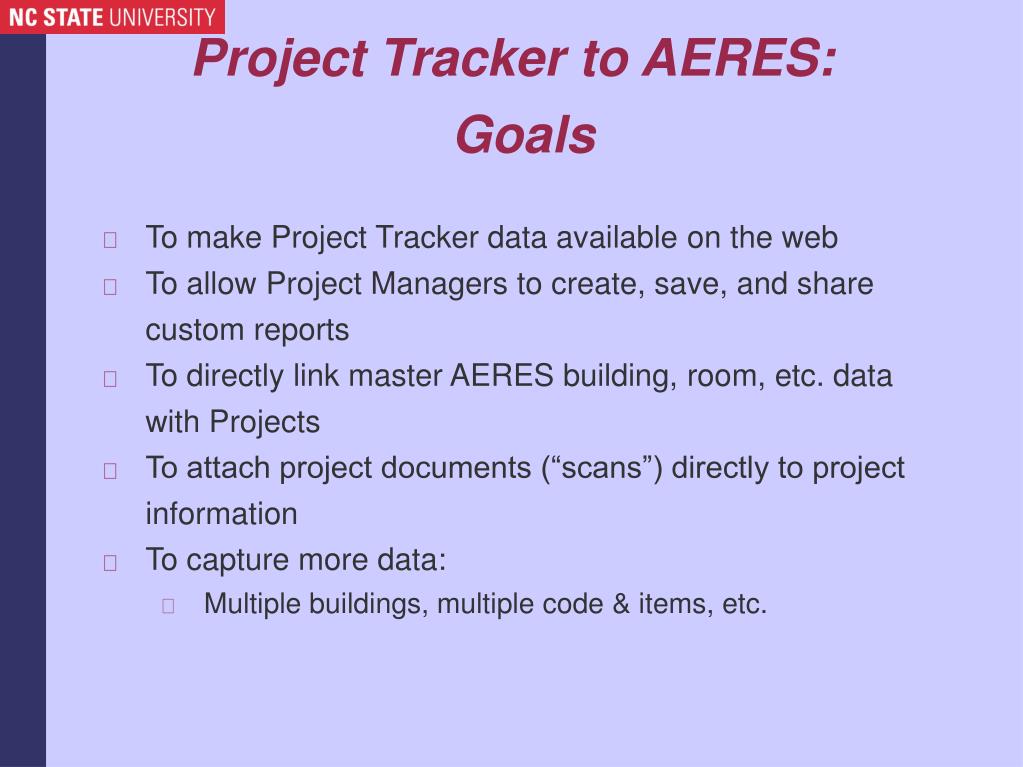 NC STATE UNIVERSITY

Project Tracker to AERES: Goals

To make Project Tracker data available on the web

To allow Project Managers to create, save, and share custom reports

To directly link master AERES building, room, etc. data with Projects

To attach project documents (“scans”) directly to project information

To capture more data:

Multiple buildings, multiple code & items, etc.